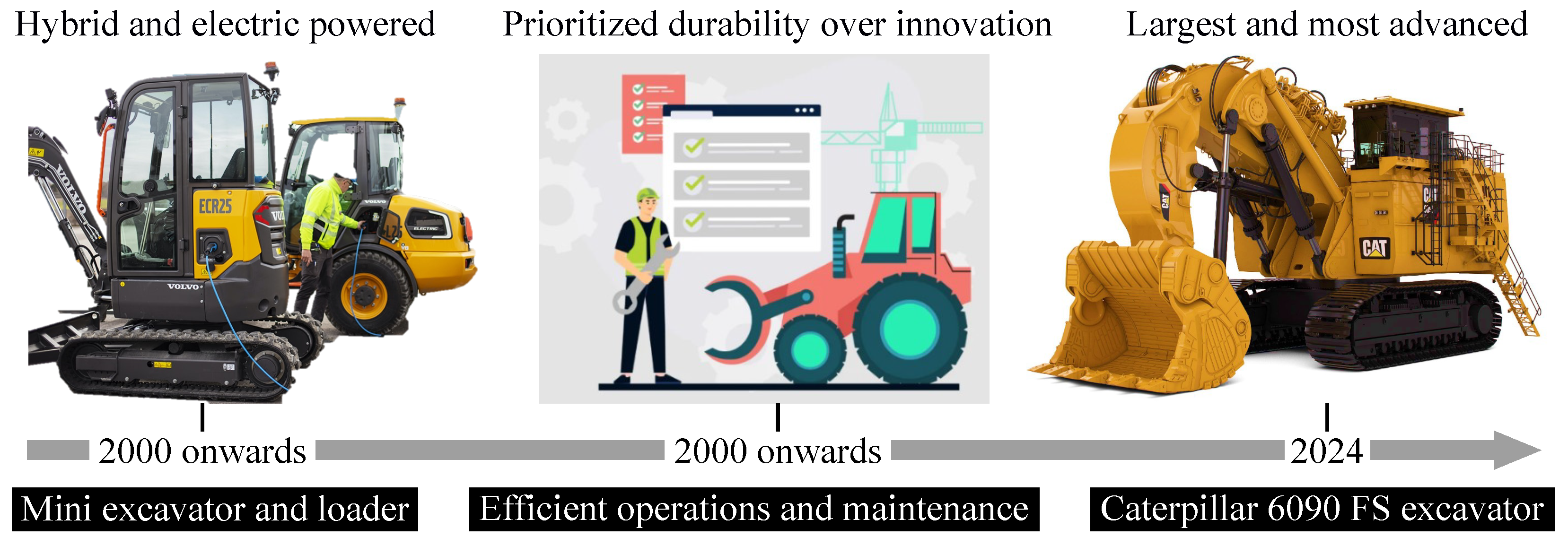 Hybrid and electric powered

Prioritized durability over innovation

Largest and most advanced

VOLVO

ECR25

VOLVO

VOLVO

L25

ELECTRIC

CAT

CAT

CAT

2000 onwards

2000 onwards

2024

Mini excavator and loader

Efficient operations and maintenance

Caterpillar 6090 FS excavator